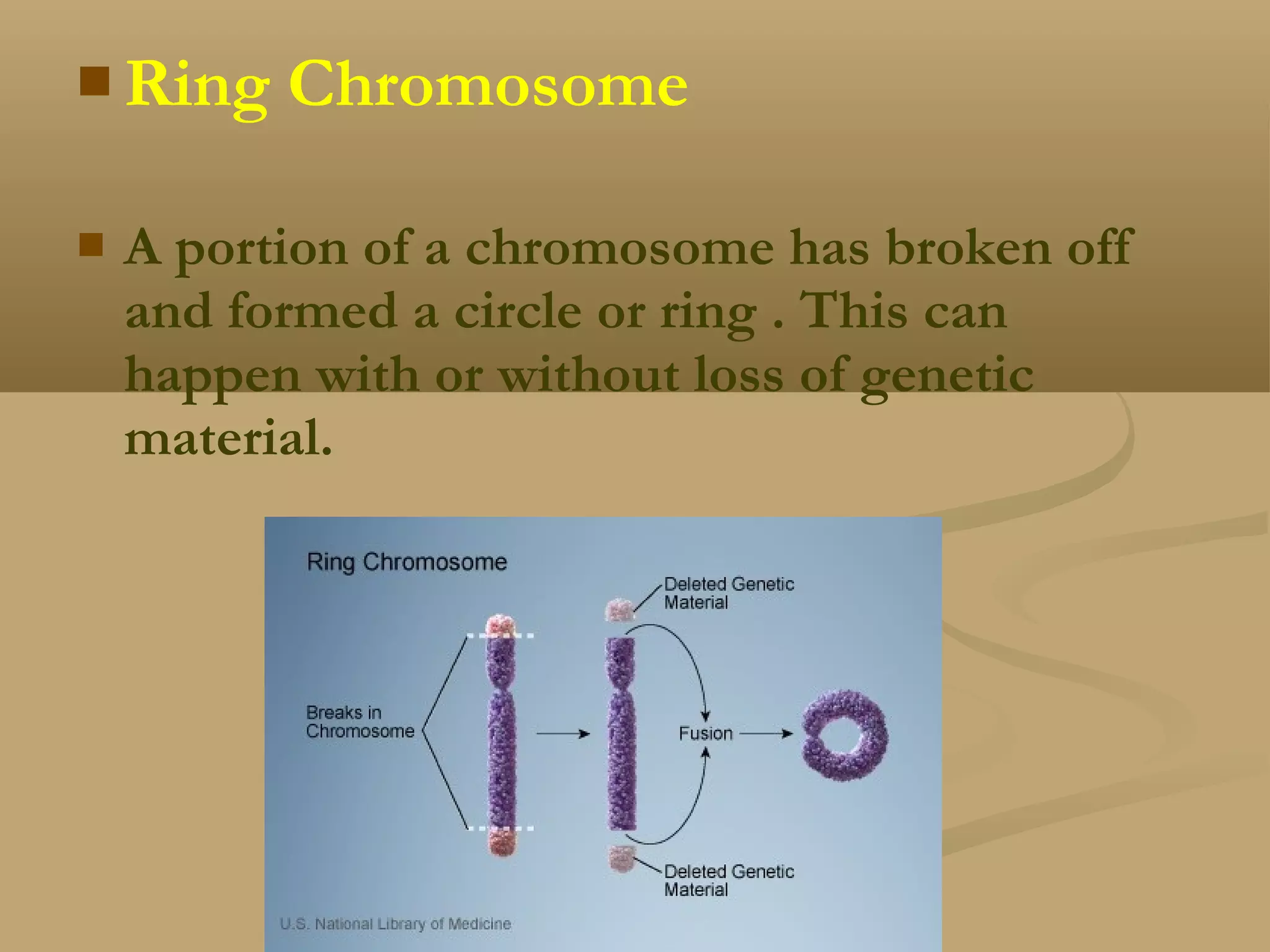 Ring Chromosome

A portion of a chromosome has broken off and formed a circle or ring . This can happen with or without loss of genetic material.

Ring Chromosome

Deleted Genetic Material

Breaks in Chromosome

Fusion

Deleted Genetic Material

U.S. National Library of Medicine